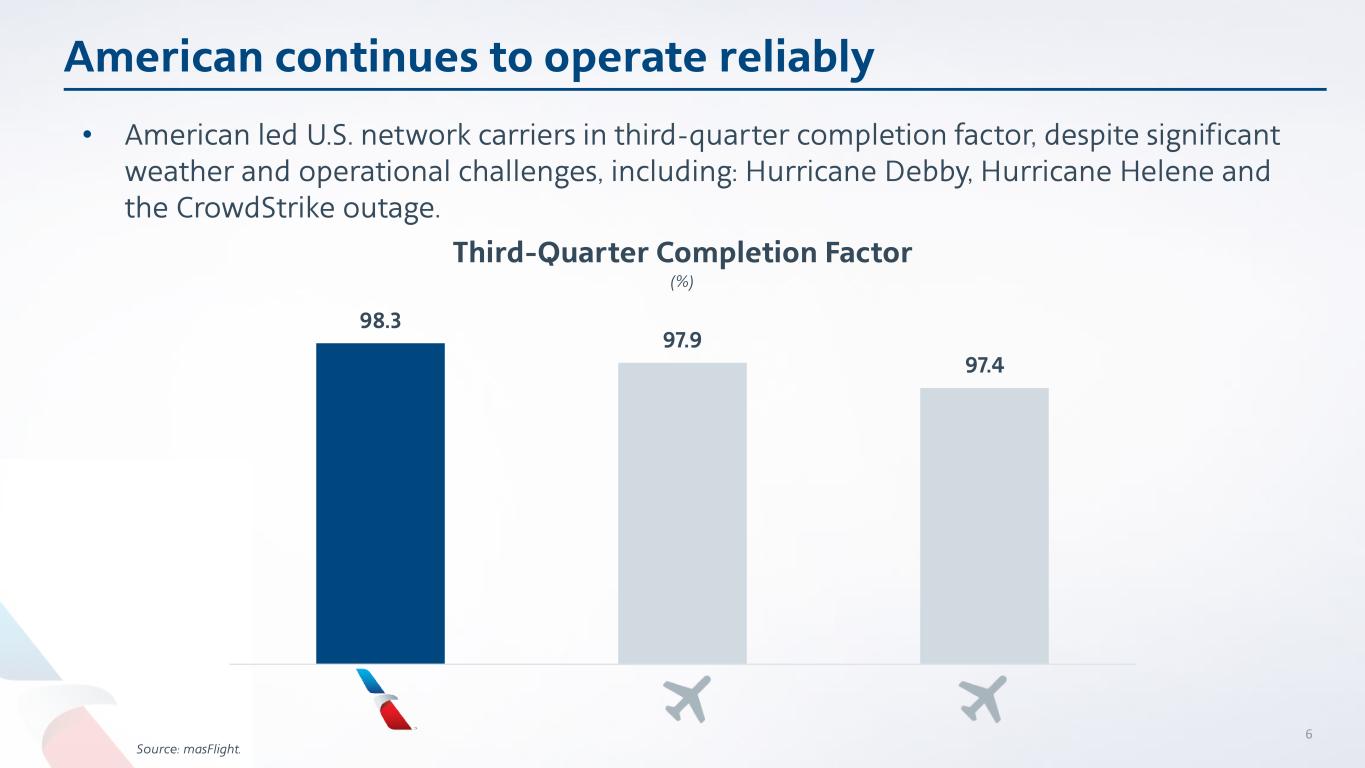 American continues to operate reliably

• American led U.S. network carriers in third-quarter completion factor, despite significant weather and operational challenges, including: Hurricane Debby, Hurricane Helene and the CrowdStrike outage.

Third-Quarter Completion Factor
(%)

98.3
97.9
97.4

Source: masFlight.

6